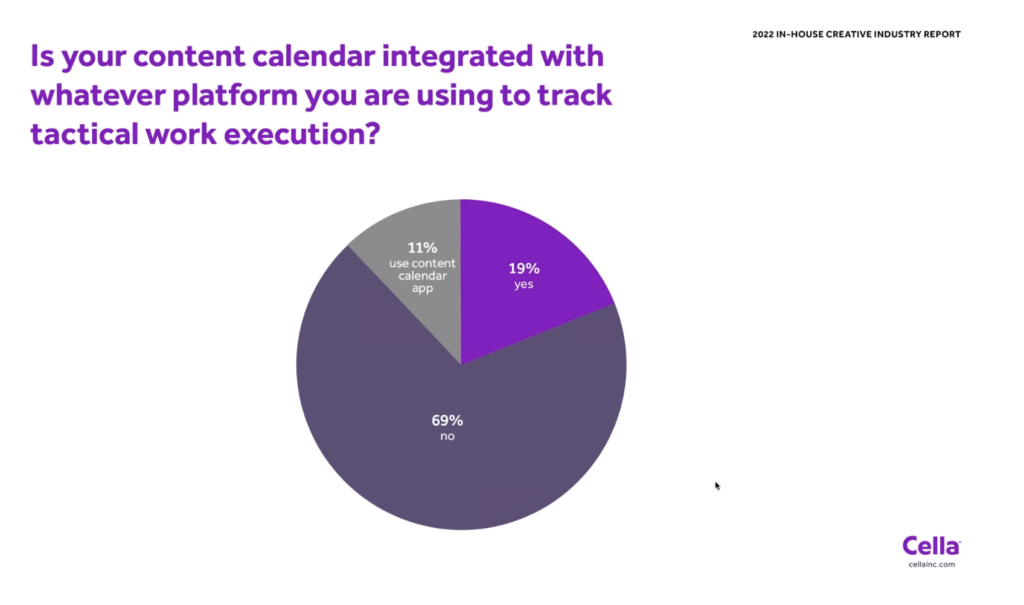 2022 IN-HOUSE CREATIVE INDUSTRY REPORT

Is your content calendar integrated with whatever platform you are using to track tactical work execution?

11%
use content calendar app

19%
yes

69%
no

Cella
cellainc.com